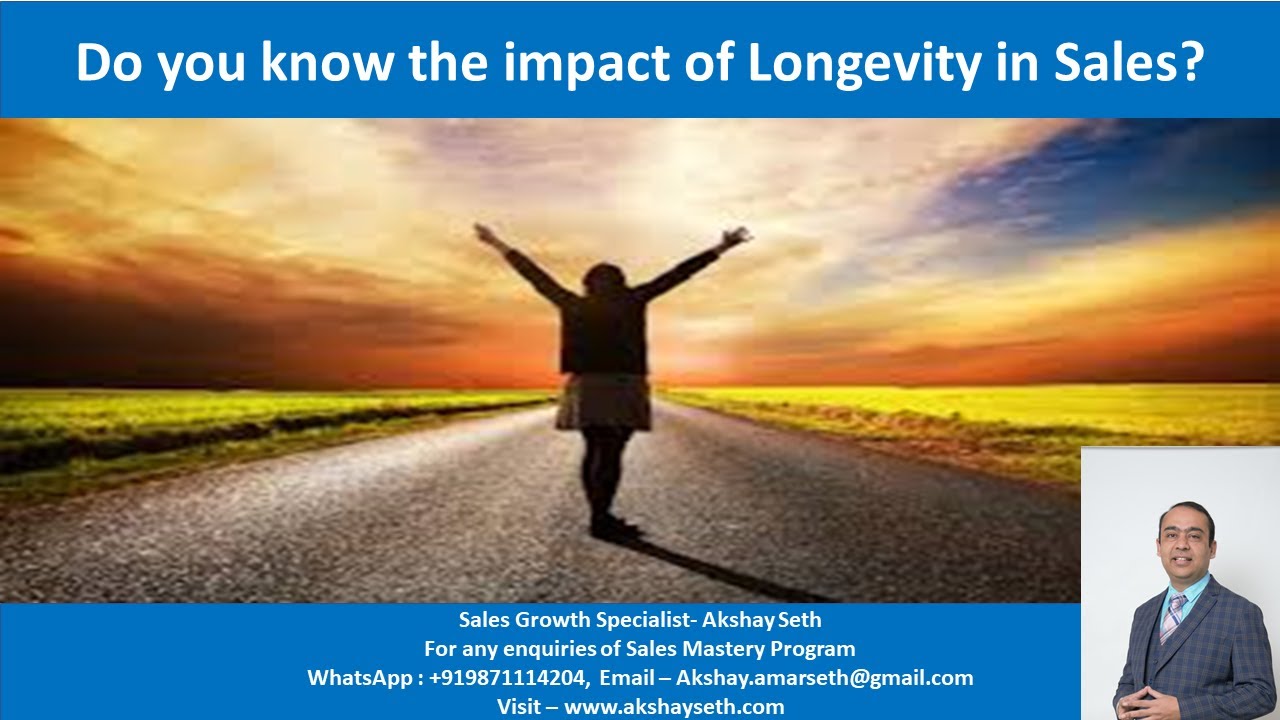 Do you know the impact of Longevity in Sales?

Sales Growth Specialist- Akshay Seth
For any enquiries of Sales Mastery Program
WhatsApp : +919871114204, Email – Akshay.amarseth@gmail.com
Visit – www.akshayseth.com